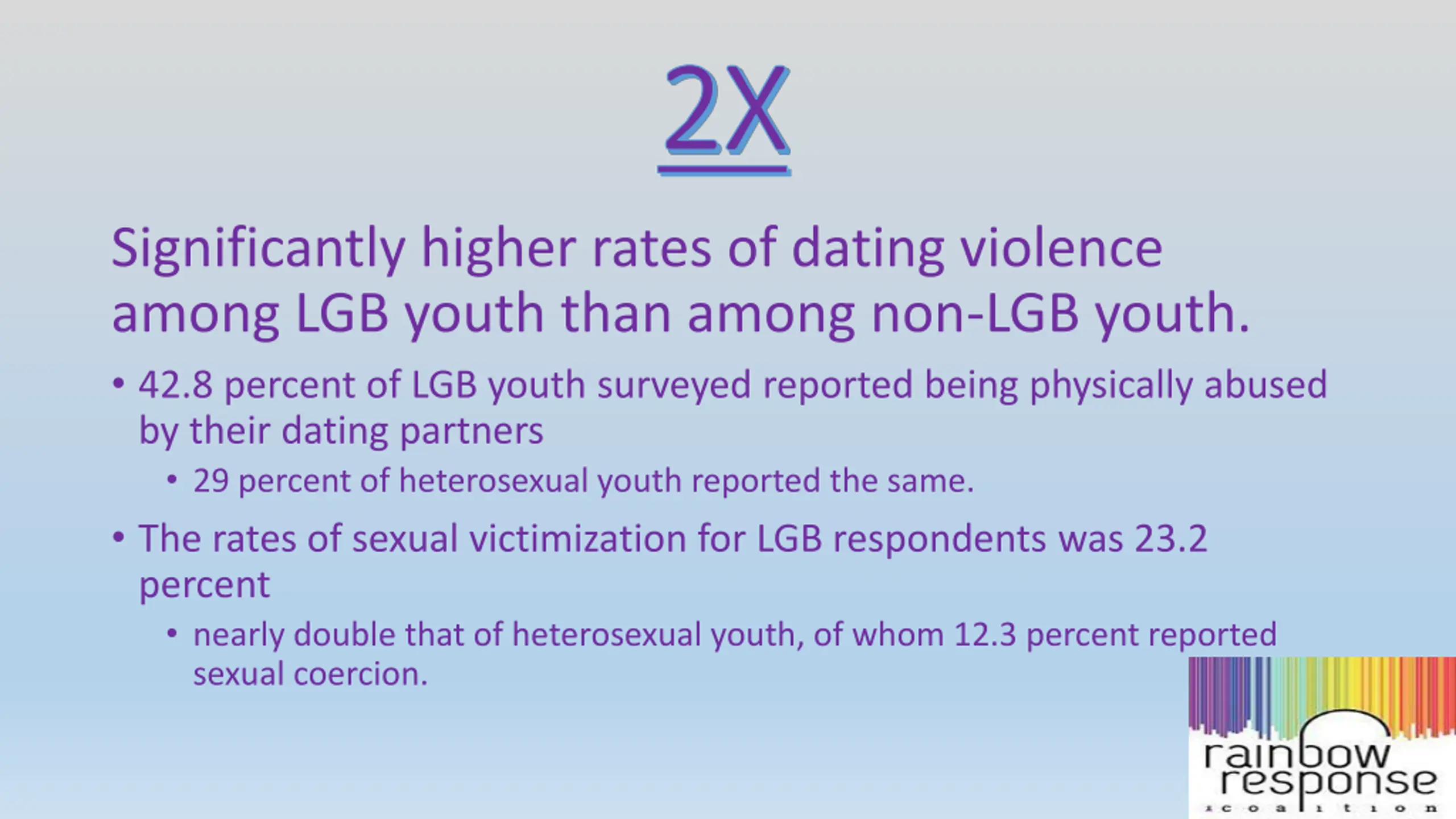 2X

Significantly higher rates of dating violence among LGB youth than among non-LGB youth.

• 42.8 percent of LGB youth surveyed reported being physically abused by their dating partners
  • 29 percent of heterosexual youth reported the same.
• The rates of sexual victimization for LGB respondents was 23.2 percent
  • nearly double that of heterosexual youth, of whom 12.3 percent reported sexual coercion.

rainbow response coalition